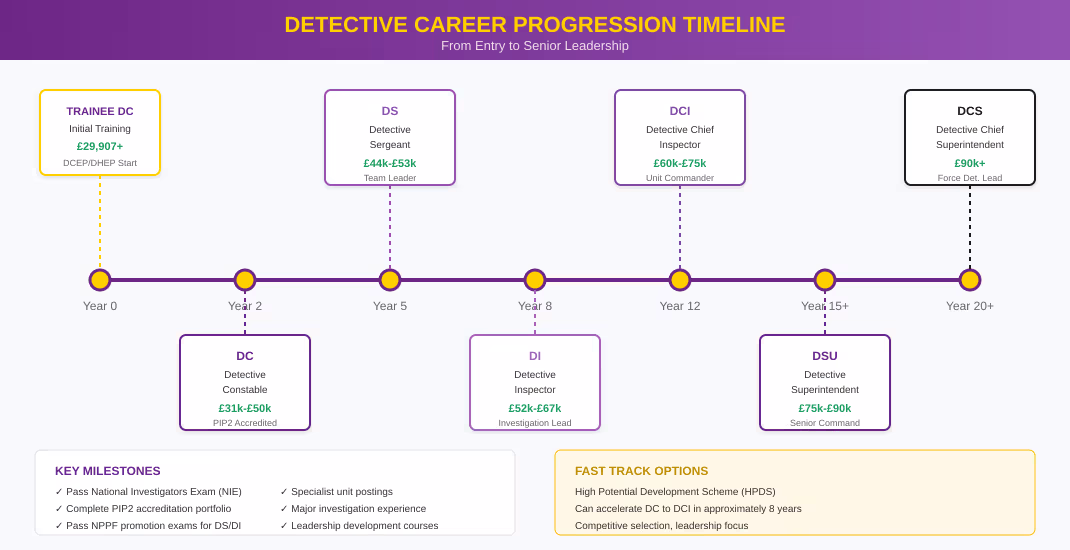 DETECTIVE CAREER PROGRESSION TIMELINE
From Entry to Senior Leadership

TRAINEE DC
Initial Training
£29,907+
DCEP/DHEP Start

DS
Detective Sergeant
£44k-£53k
Team Leader

DCI
Detective Chief Inspector
£60k-£75k
Unit Commander

DCS
Detective Chief Superintendent
£90k+
Force Det. Lead

Year 0
Year 2
Year 5
Year 8
Year 12
Year 15+
Year 20+

DC
Detective Constable
£31k-£50k
PIP2 Accredited

DI
Detective Inspector
£52k-£67k
Investigation Lead

DSU
Detective Superintendent
£75k-£90k
Senior Command

KEY MILESTONES
✓ Pass National Investigators Exam (NIE)
✓ Complete PIP2 accreditation portfolio
✓ Pass NPPF promotion exams for DS/DI
✓ Specialist unit postings
✓ Major investigation experience
✓ Leadership development courses

FAST TRACK OPTIONS
High Potential Development Scheme (HPDS)
Can accelerate DC to DCI in approximately 8 years
Competitive selection, leadership focus